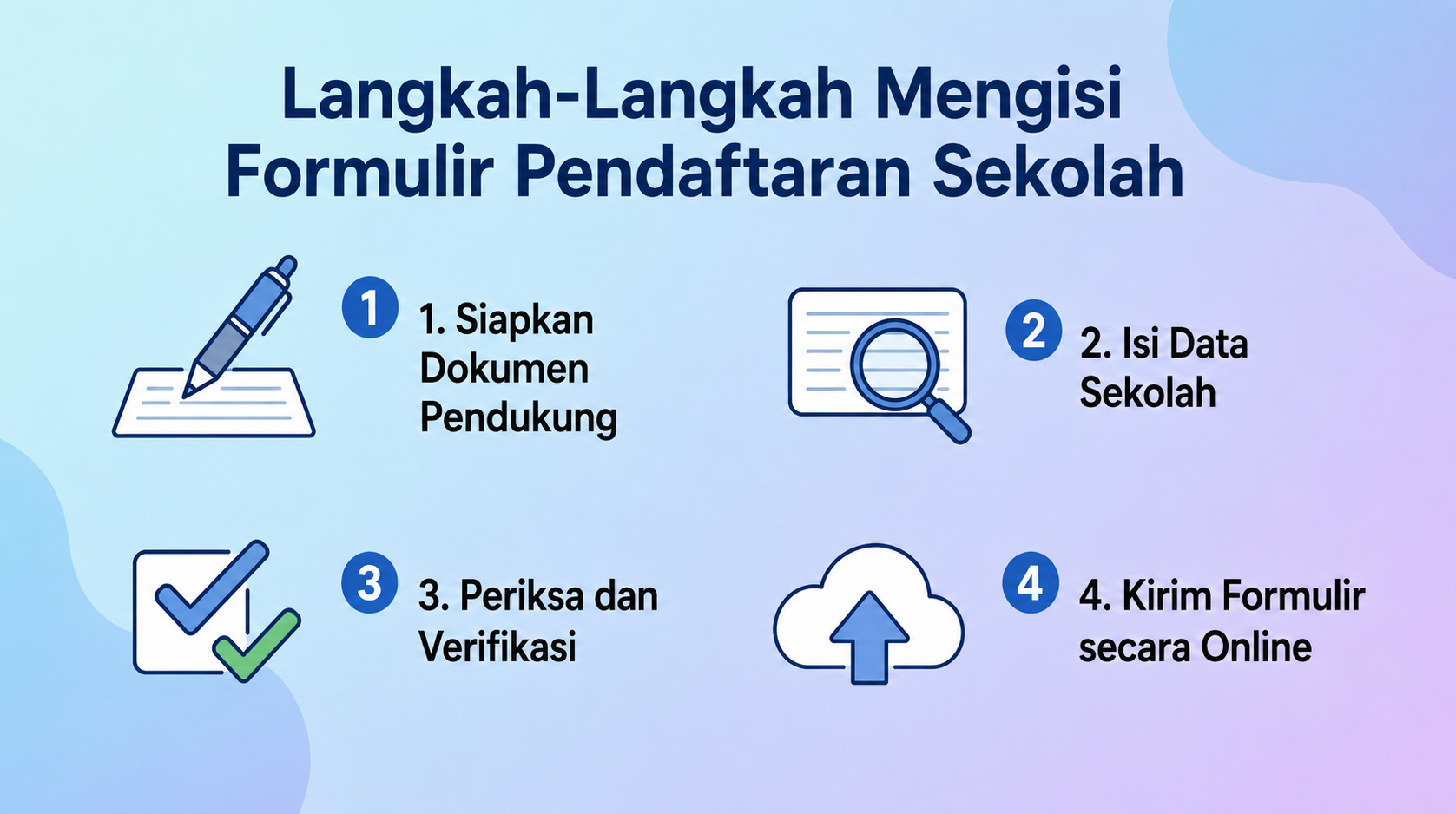 Langkah-Langkah Mengisi Formulir Pendaftaran Sekolah

1

1. Siapkan Dokumen Pendukung

2

2. Isi Data Sekolah

3

3. Periksa dan Verifikasi

4

4. Kirim Formulir secara Online